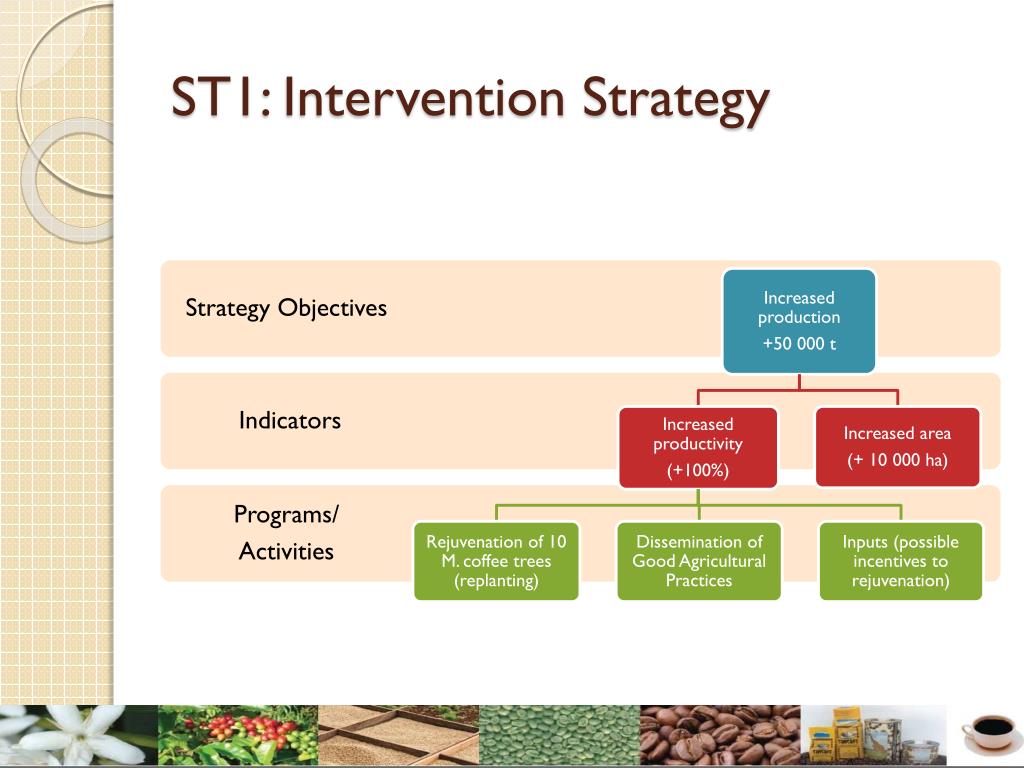 ST1: Intervention Strategy

Strategy Objectives

Increased production
+50 000 t

Indicators

Increased productivity
(+100%)

Increased area
(+ 10 000 ha)

Programs/
Activities

Rejuvenation of 10 M. coffee trees (replanting)

Dissemination of Good Agricultural Practices

Inputs (possible incentives to rejuvenation)